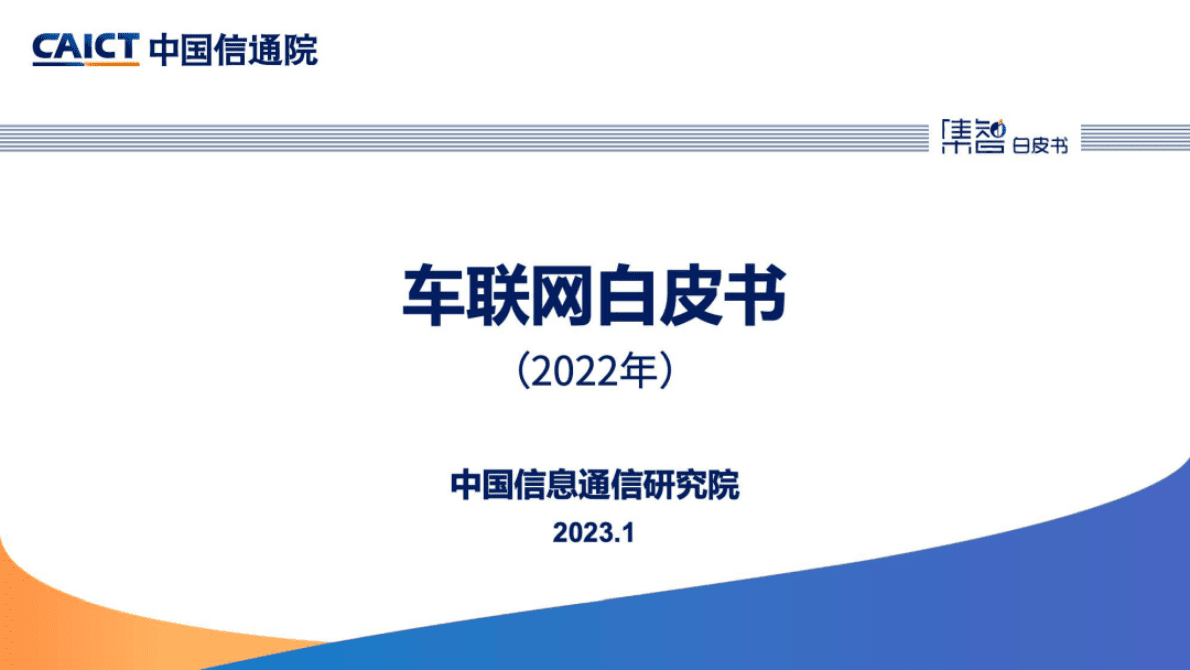 CAICT 中国信通院

集智 白皮书

车联网白皮书

（2022年）

中国信息通信研究院

2023.1